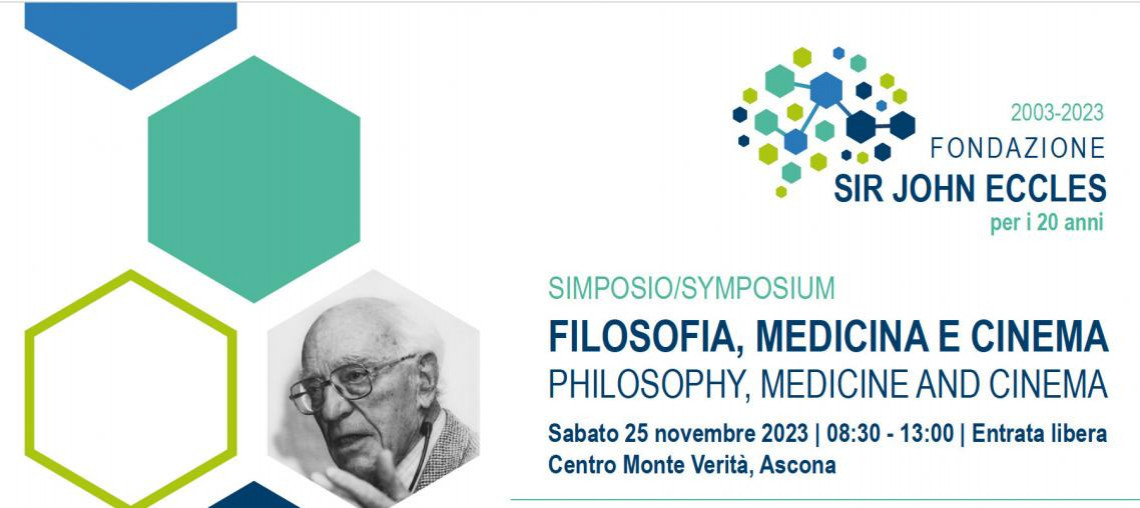 2003-2023
FONDAZIONE
SIR JOHN ECCLES
per i 20 anni

SIMPOSIO/SYMPOSIUM
FILOSOFIA, MEDICINA E CINEMA
PHILOSOPHY, MEDICINE AND CINEMA
Sabato 25 novembre 2023 | 08:30 - 13:00 | Entrata libera
Centro Monte Verità, Ascona